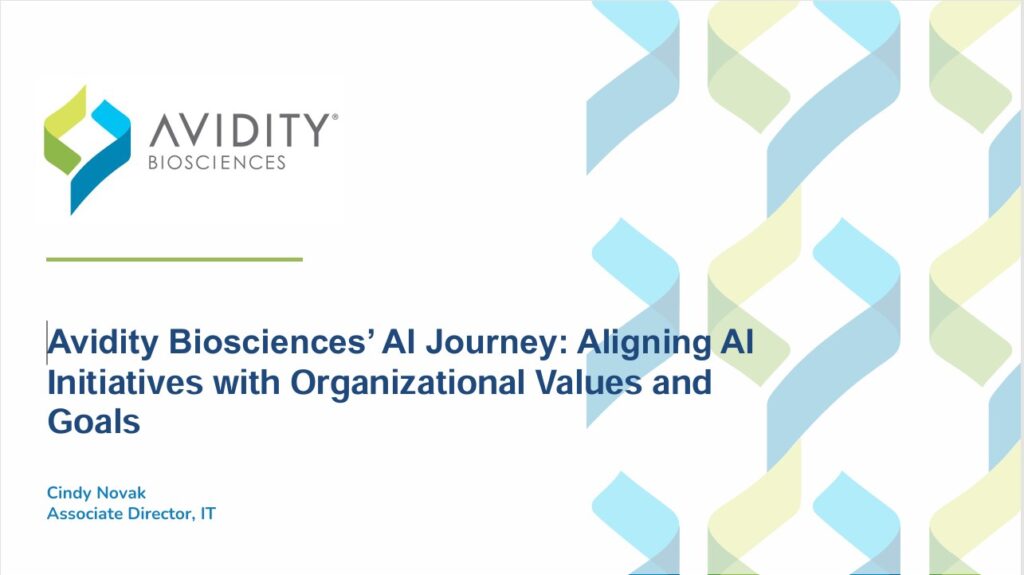 AVIDITY®
BIOSCIENCES

Avidity Biosciences' AI Journey: Aligning AI Initiatives with Organizational Values and Goals

Cindy Novak
Associate Director, IT